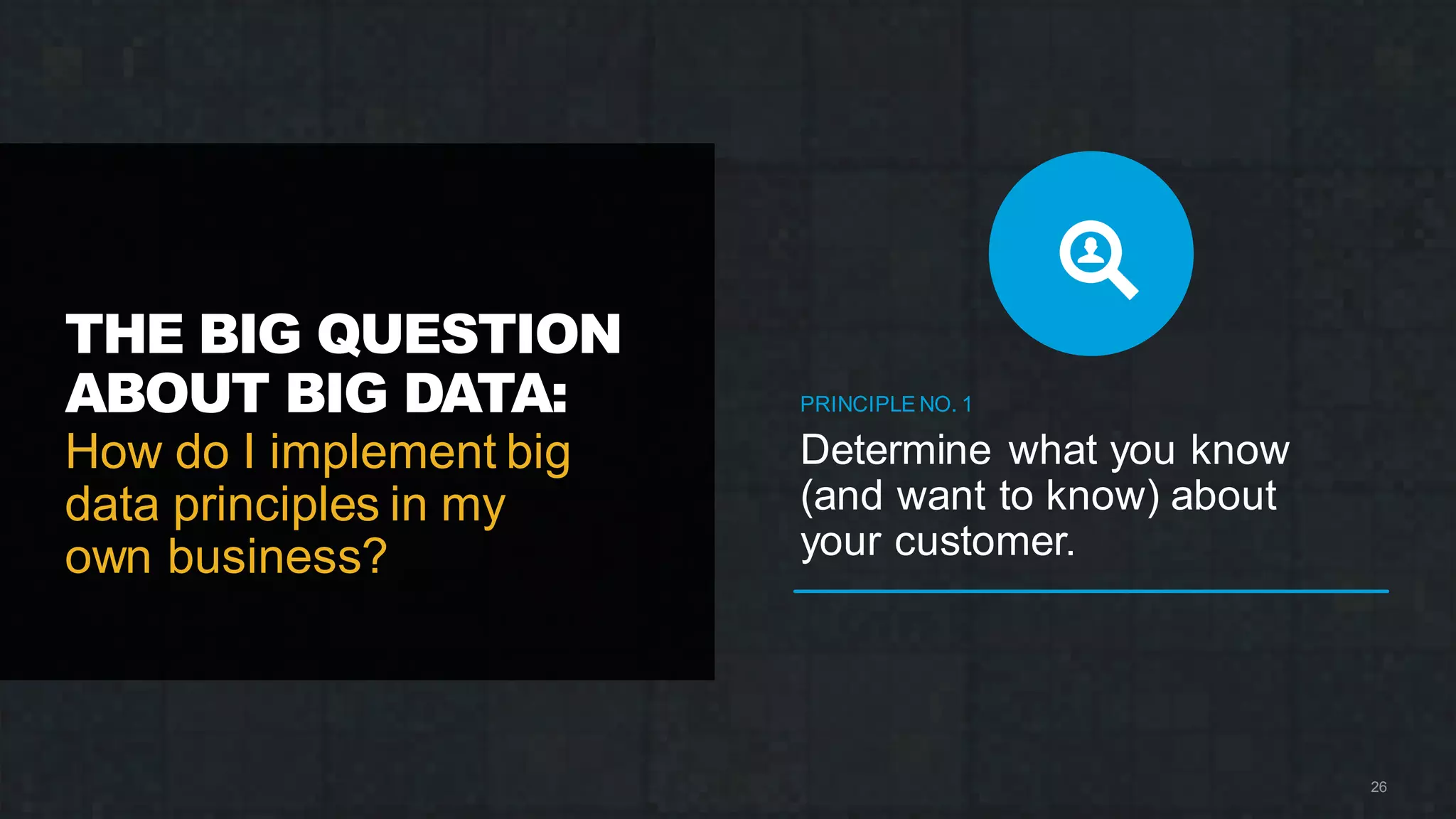 THE BIG QUESTION ABOUT BIG DATA:
How do I implement big data principles in my own business?

PRINCIPLE NO. 1

Determine what you know (and want to know) about your customer.

26